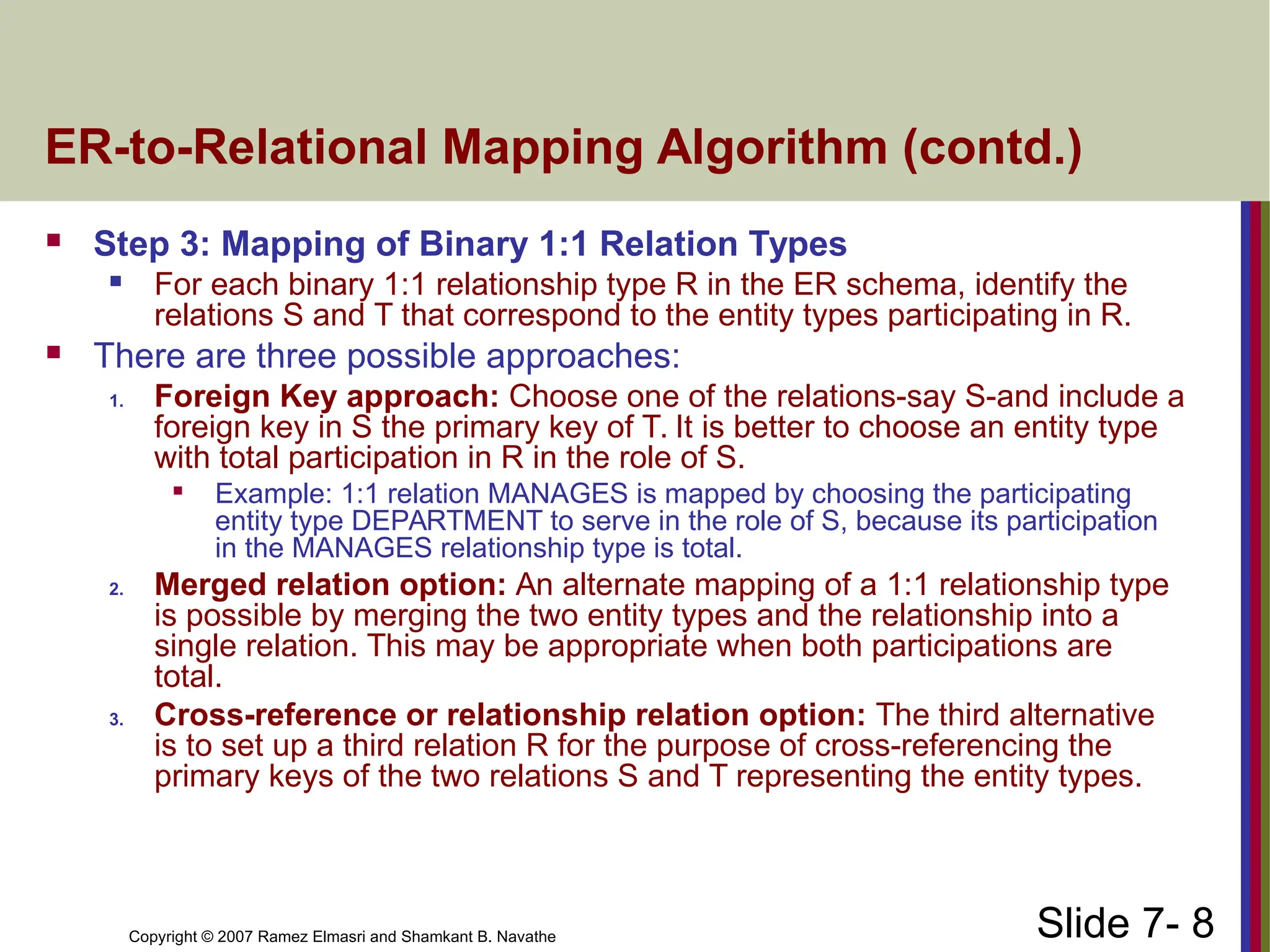 ER-to-Relational Mapping Algorithm (contd.)

▪ Step 3: Mapping of Binary 1:1 Relation Types
▪ For each binary 1:1 relationship type R in the ER schema, identify the relations S and T that correspond to the entity types participating in R.
▪ There are three possible approaches:
1. Foreign Key approach: Choose one of the relations-say S-and include a foreign key in S the primary key of T. It is better to choose an entity type with total participation in R in the role of S.
▪ Example: 1:1 relation MANAGES is mapped by choosing the participating entity type DEPARTMENT to serve in the role of S, because its participation in the MANAGES relationship type is total.
2. Merged relation option: An alternate mapping of a 1:1 relationship type is possible by merging the two entity types and the relationship into a single relation. This may be appropriate when both participations are total.
3. Cross-reference or relationship relation option: The third alternative is to set up a third relation R for the purpose of cross-referencing the primary keys of the two relations S and T representing the entity types.

Copyright © 2007 Ramez Elmasri and Shamkant B. Navathe

Slide 7- 8